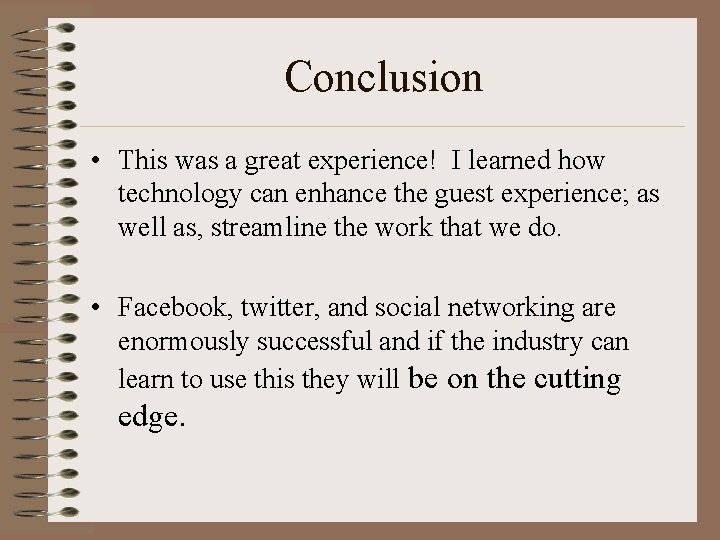 Conclusion

• This was a great experience! I learned how technology can enhance the guest experience; as well as, streamline the work that we do.

• Facebook, twitter, and social networking are enormously successful and if the industry can learn to use this they will be on the cutting edge.